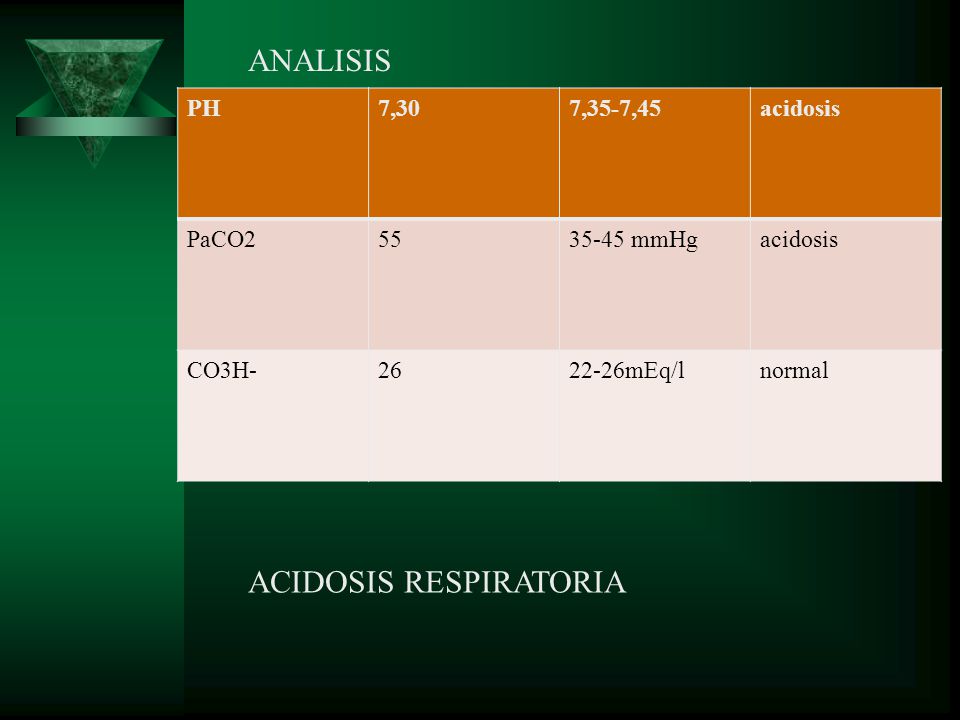 ANALISIS

| PH | 7,30 | 7,35-7,45 | acidosis |
|---|---|---|---|
| PaCO2 | 55 | 35-45 mmHg | acidosis |
| CO3H- | 26 | 22-26mEq/l | normal |

ACIDOSIS RESPIRATORIA